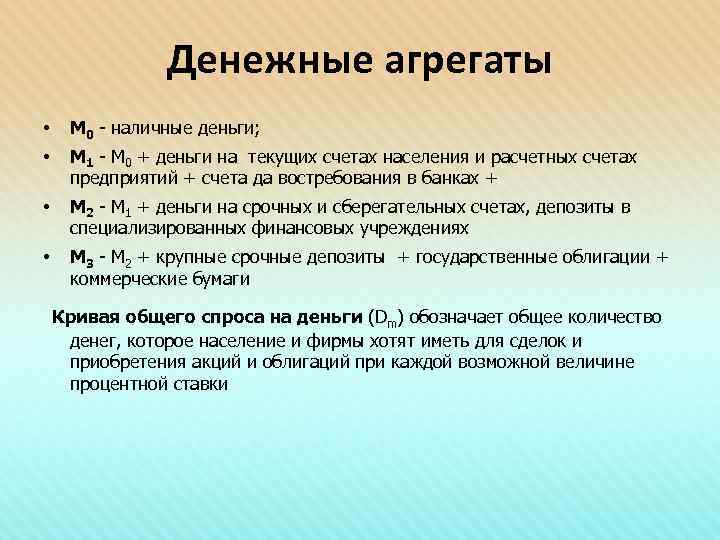 Денежные агрегаты

• $M_0$ - наличные деньги;

• $M_1$ - $M_0$ + деньги на текущих счетах населения и расчетных счетах предприятий + счета да востребования в банках +

• $M_2$ - $M_1$ + деньги на срочных и сберегательных счетах, депозиты в специализированных финансовых учреждениях

• $M_3$ - $M_2$ + крупные срочные депозиты + государственные облигации + коммерческие бумаги

Кривая общего спроса на деньги ($D_m$) обозначает общее количество денег, которое население и фирмы хотят иметь для сделок и приобретения акций и облигаций при каждой возможной величине процентной ставки